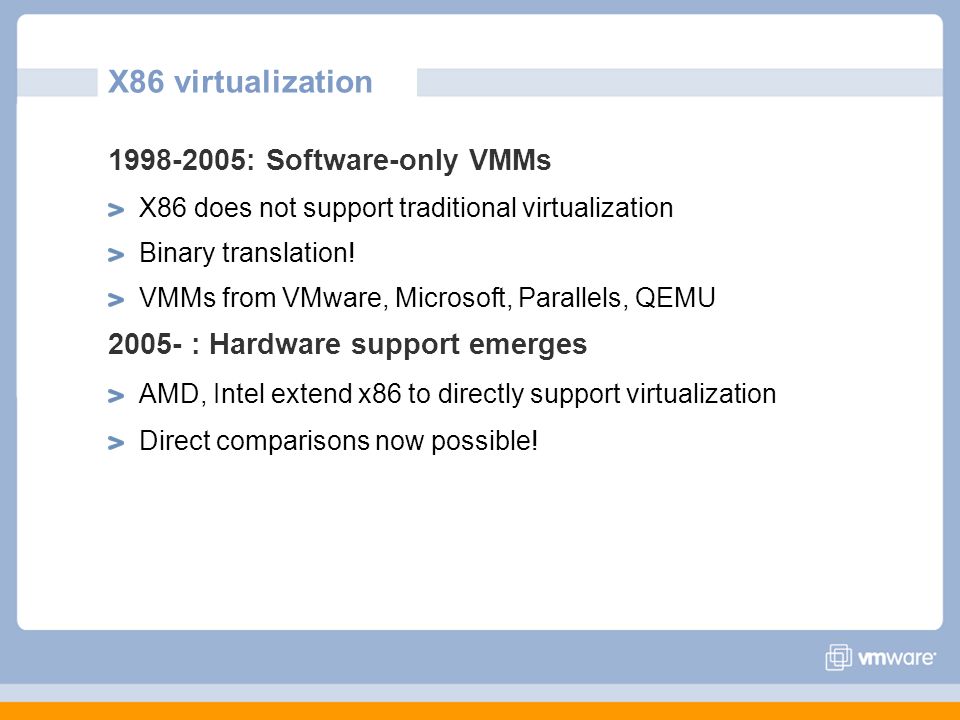 X86 virtualization

1998-2005: Software-only VMMs

> X86 does not support traditional virtualization

> Binary translation!

> VMMs from VMware, Microsoft, Parallels, QEMU

2005- : Hardware support emerges

> AMD, Intel extend x86 to directly support virtualization

> Direct comparisons now possible!

vmware